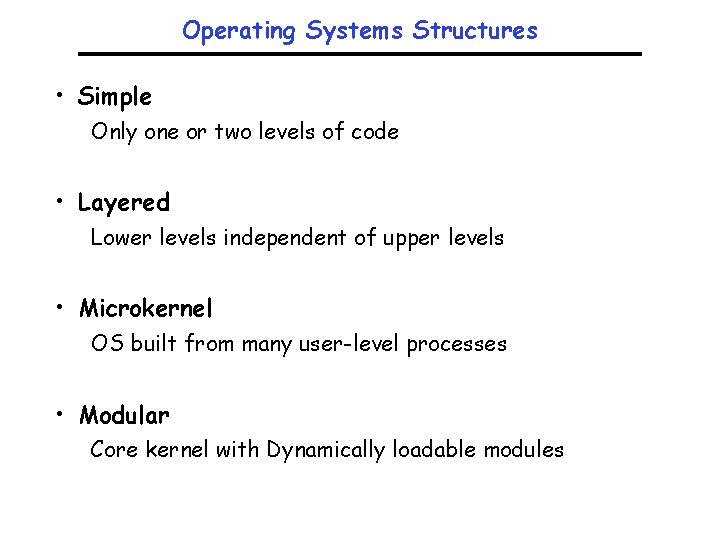 Operating Systems Structures

• Simple
Only one or two levels of code

• Layered
Lower levels independent of upper levels

• Microkernel
OS built from many user-level processes

• Modular
Core kernel with Dynamically loadable modules